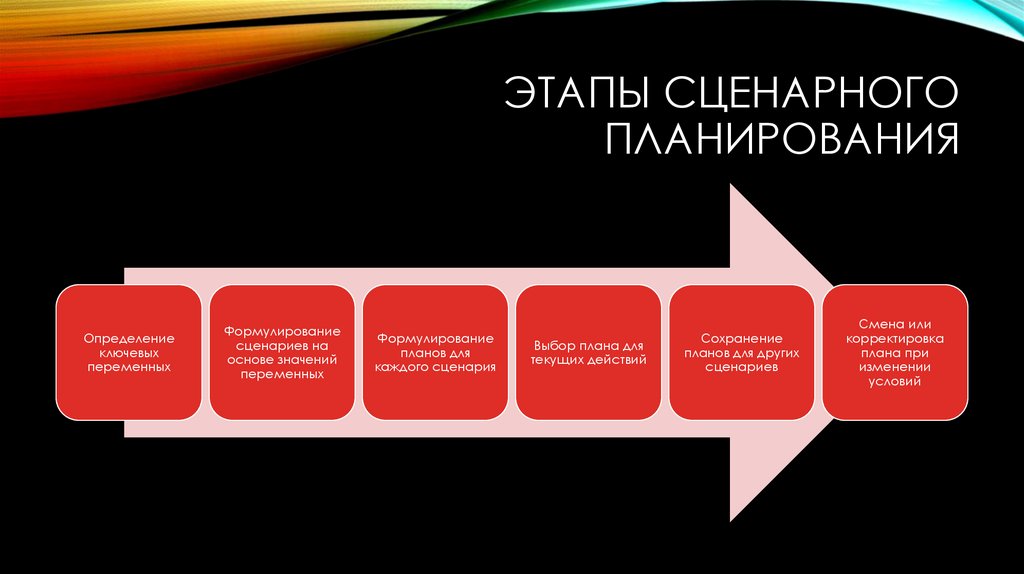 ЭТАПЫ СЦЕНАРНОГО ПЛАНИРОВАНИЯ

Определение ключевых переменных

Формулирование сценариев на основе значений переменных

Формулирование планов для каждого сценария

Выбор плана для текущих действий

Сохранение планов для других сценариев

Смена или корректировка плана при изменении условий